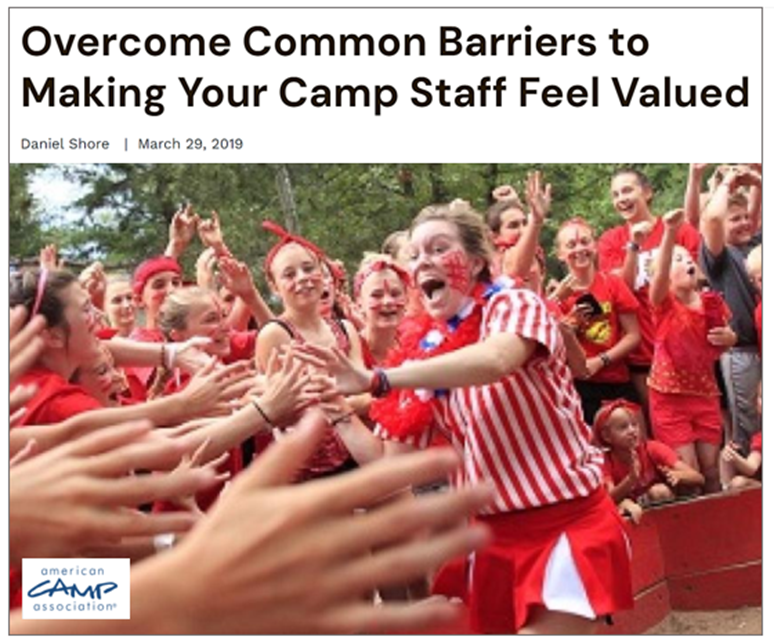 Overcome Common Barriers to Making Your Camp Staff Feel Valued

Daniel Shore | March 29, 2019

american
CAMP
association®